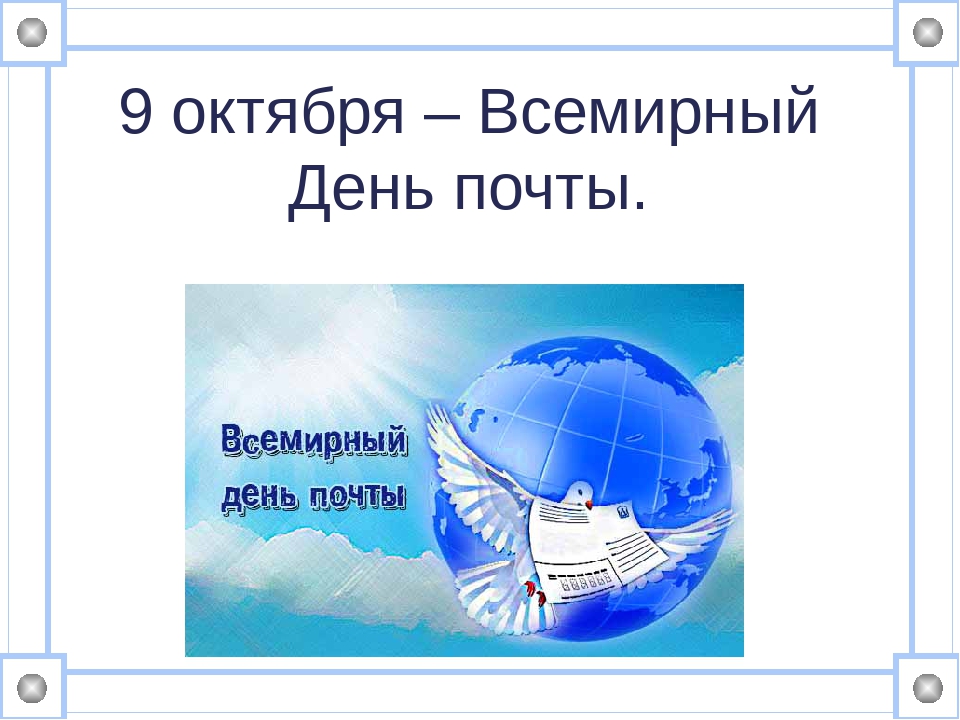 9 октября – Всемирный День почты.

Всемирный день почты